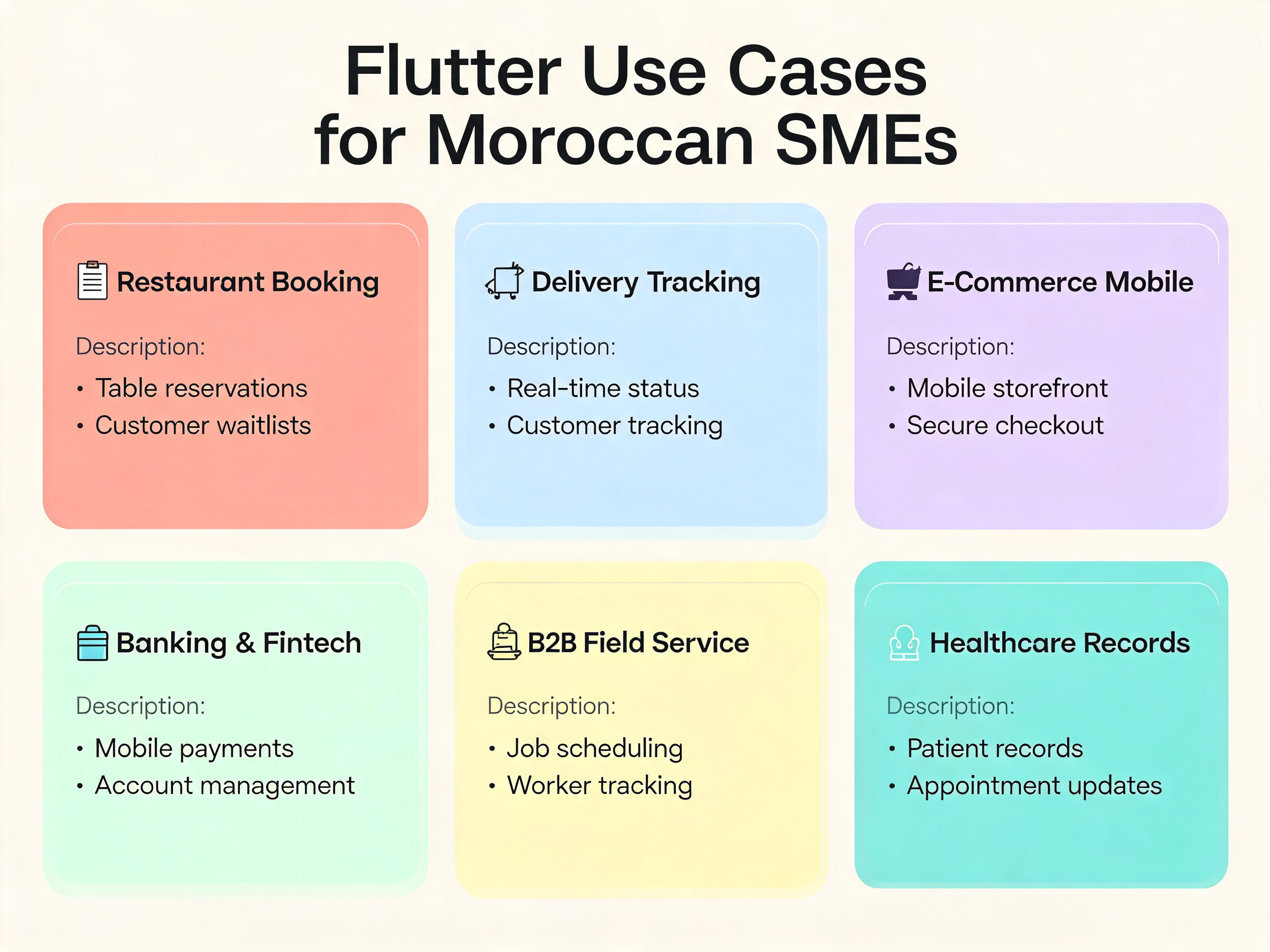 Flutter Use Cases for Moroccan SMEs

Restaurant Booking

Description:

• Table reservations
• Customer waitlists

Delivery Tracking

Description:

• Real-time status
• Customer tracking

E-Commerce Mobile

Description:

• Mobile storefront
• Secure checkout

Banking & Fintech

Description:

• Mobile payments
• Account management

B2B Field Service

Description:

• Job scheduling
• Worker tracking

Healthcare Records

Description:

• Patient records
• Appointment updates